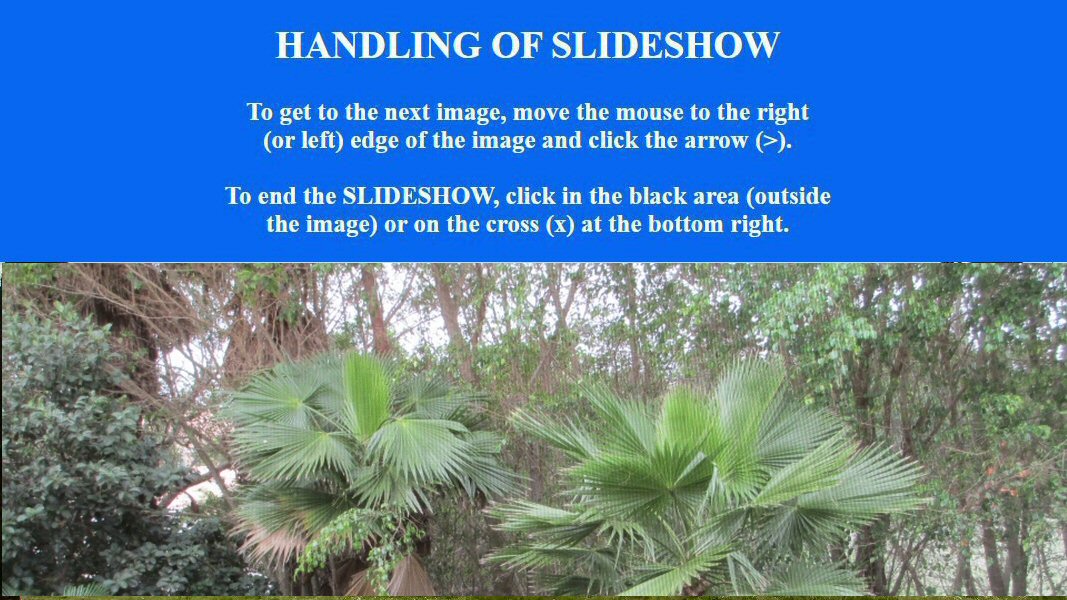 HANDLING OF SLIDESHOW

To get to the next image, move the mouse to the right (or left) edge of the image and click the arrow (>).

To end the SLIDESHOW, click in the black area (outside the image) or on the cross (x) at the bottom right.